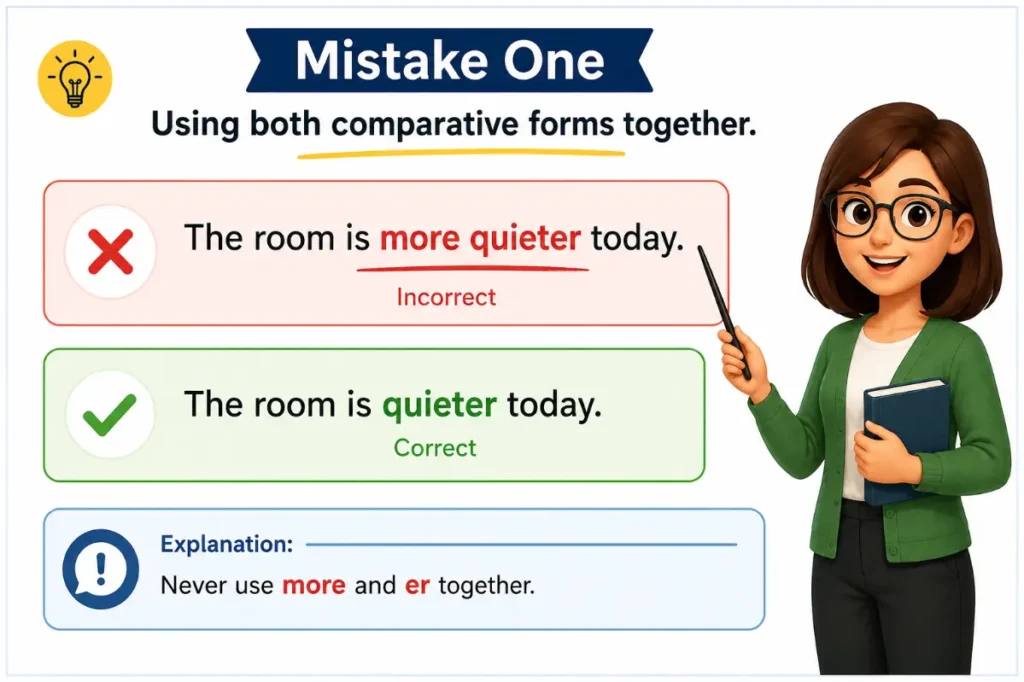 Mistake One

Using both comparative forms together.

The room is more quieter today.

Incorrect

The room is quieter today.

Correct

Explanation:

Never use more and er together.